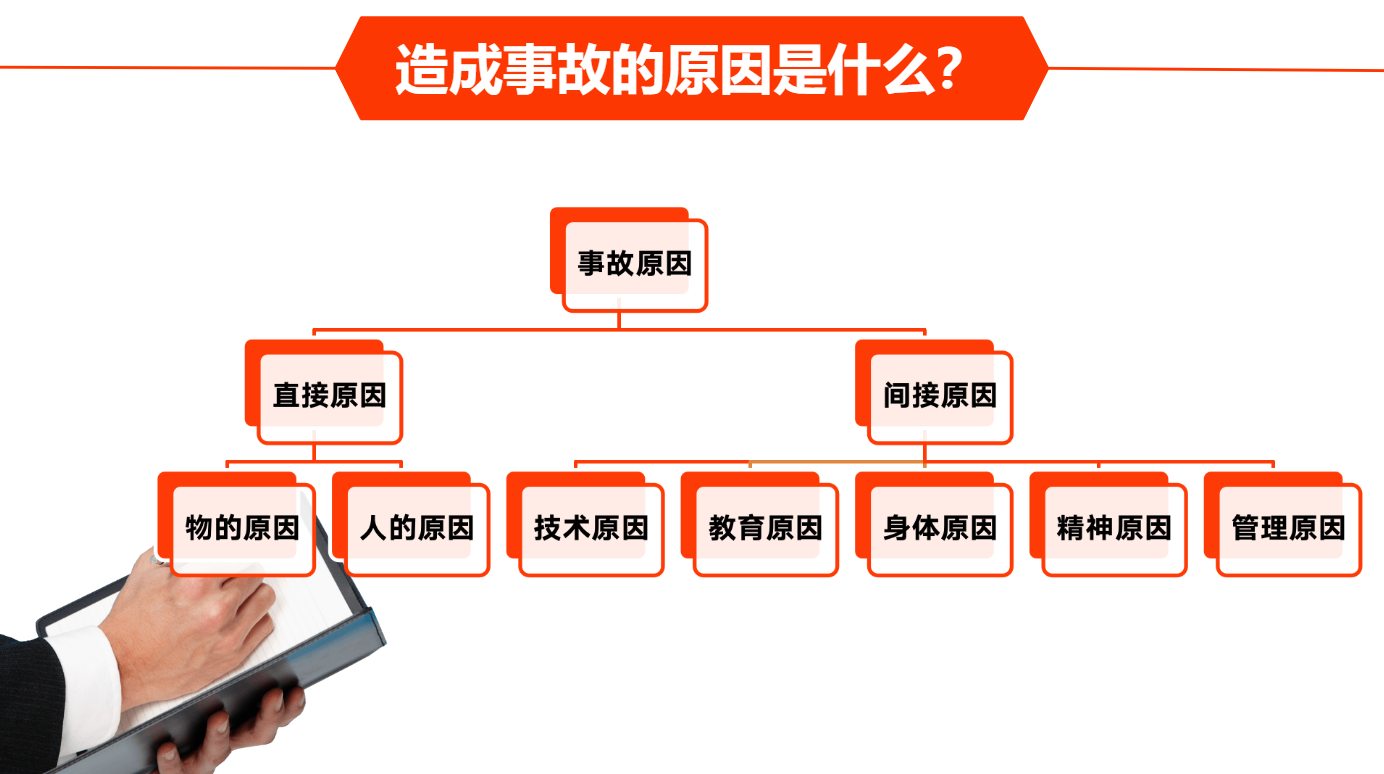 造成事故的原因是什么？

事故原因

直接原因

间接原因

物的原因

人的原因

技术原因

教育原因

身体原因

精神原因

管理原因